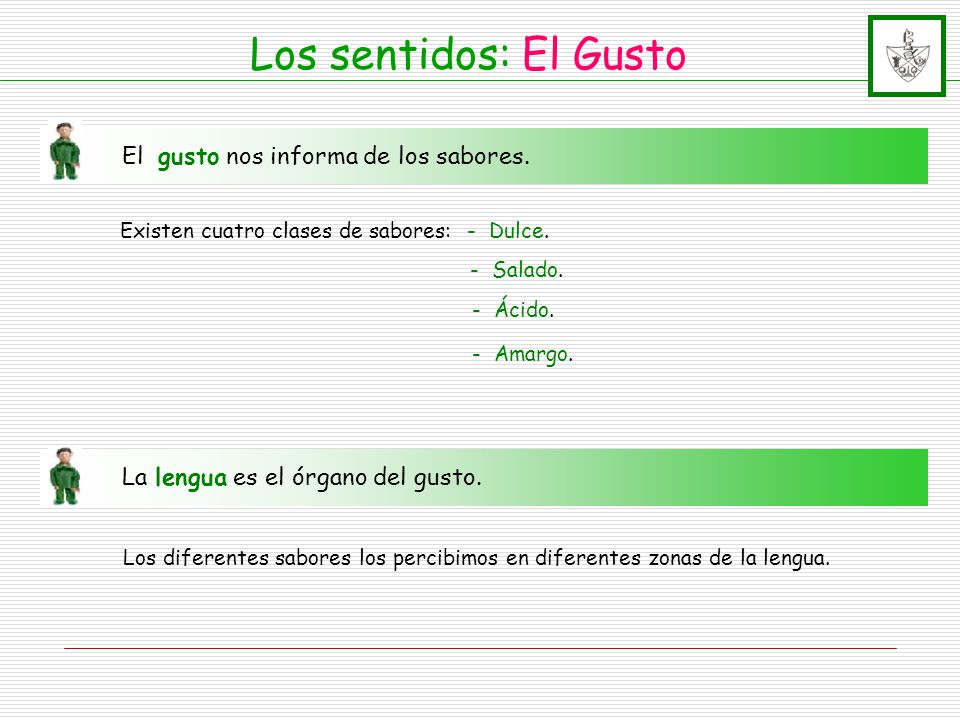 Los sentidos: El Gusto

El gusto nos informa de los sabores.

Existen cuatro clases de sabores: - Dulce.
- Salado.
- Ácido.
- Amargo.

La lengua es el órgano del gusto.

Los diferentes sabores los percibimos en diferentes zonas de la lengua.